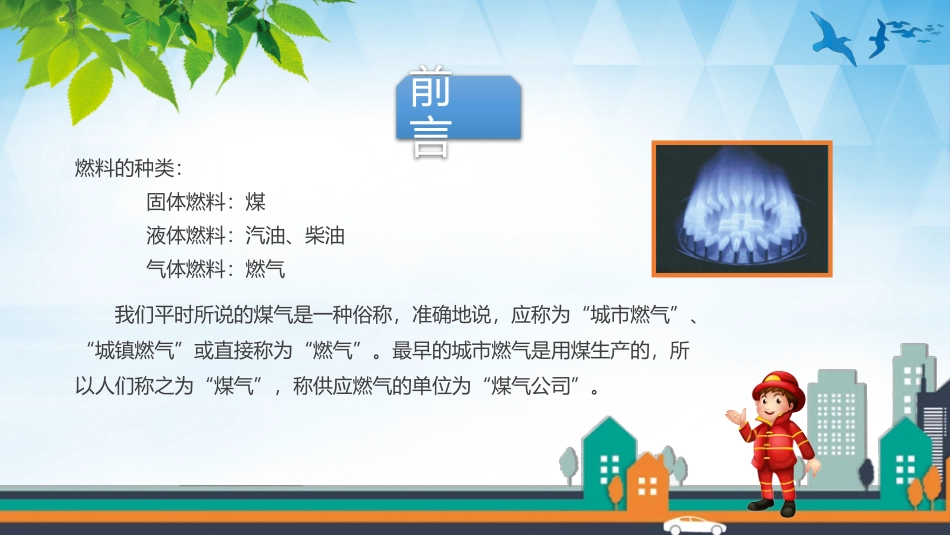 前言

燃料的种类：

固体燃料：煤

液体燃料：汽油、柴油

气体燃料：燃气

我们平时所说的煤气是一种俗称，准确地说，应称为“城市燃气”、“城镇燃气”或直接称为“燃气”。最早的城市燃气是用煤生产的，所以人们称之为“煤气”，称供应燃气的单位为“煤气公司”。